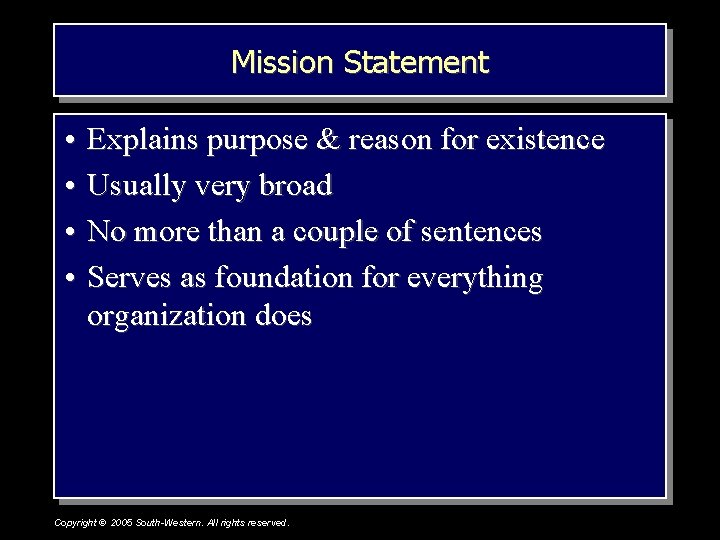 Mission Statement

• Explains purpose & reason for existence
• Usually very broad
• No more than a couple of sentences
• Serves as foundation for everything organization does

Copyright © 2005 South-Western. All rights reserved.